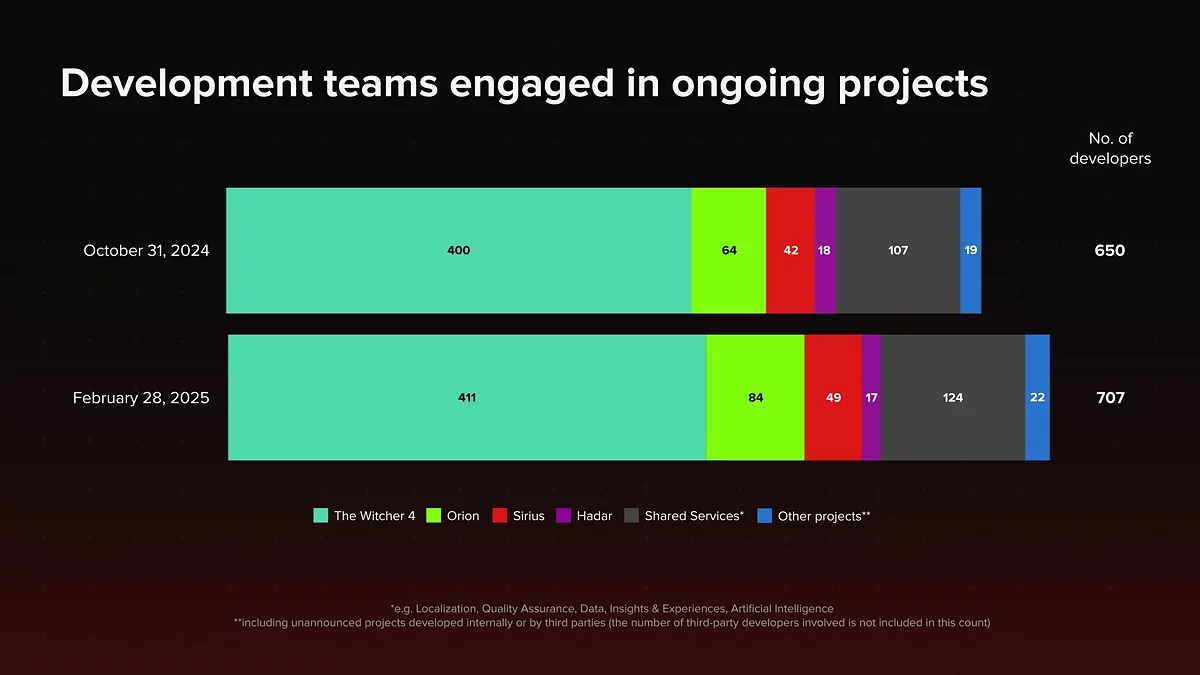 Development teams engaged in ongoing projects

No. of developers

October 31, 2024
400 64 42 18 107 19
650

February 28, 2025
411 84 49 17 124 22
707

The Witcher 4 Orion Sirius Hadar Shared Services* Other projects**

*e.g. Localization, Quality Assurance, Data, Insights & Experiences, Artificial Intelligence
**including unannounced projects developed internally or by third parties (the number of third-party developers involved is not included in this count)